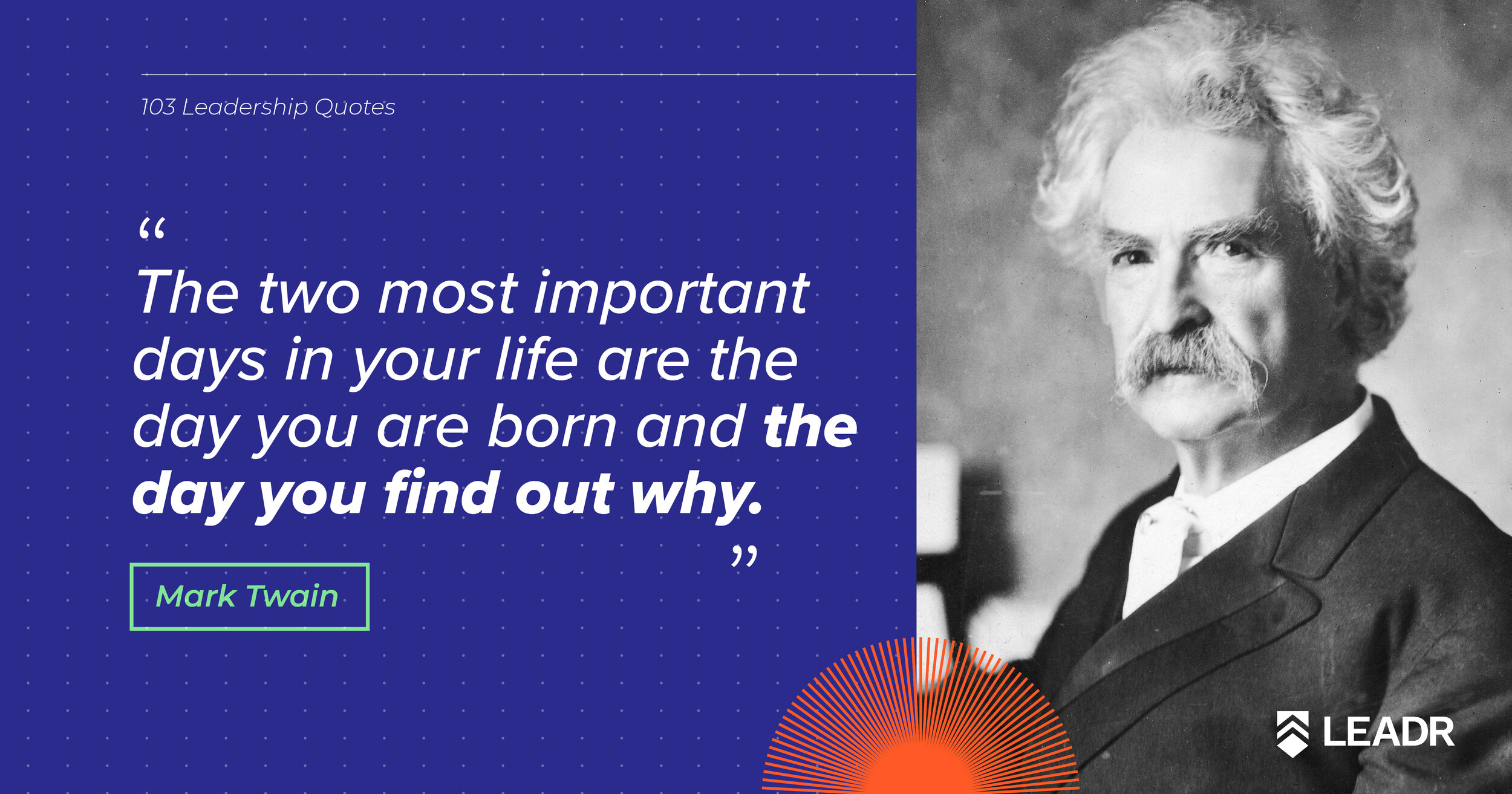 103 Leadership Quotes

“

The two most important days in your life are the day you are born and the day you find out why.

”

Mark Twain

LEADR